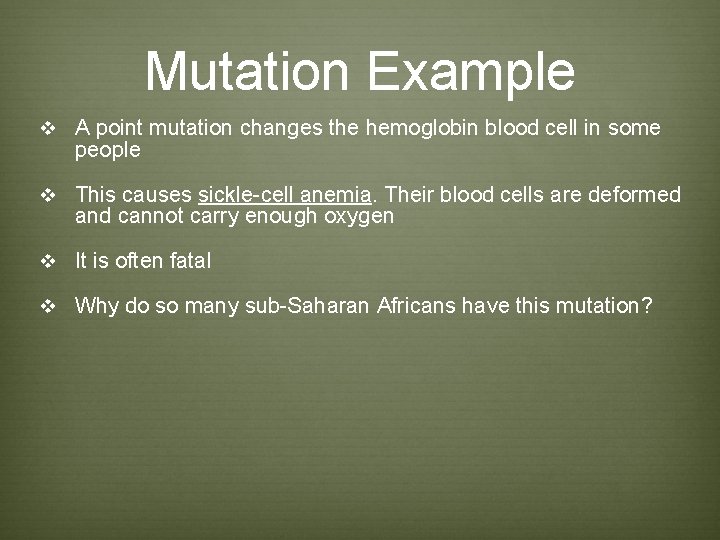 Mutation Example

❖ A point mutation changes the hemoglobin blood cell in some people

❖ This causes sickle-cell anemia. Their blood cells are deformed and cannot carry enough oxygen

❖ It is often fatal

❖ Why do so many sub-Saharan Africans have this mutation?